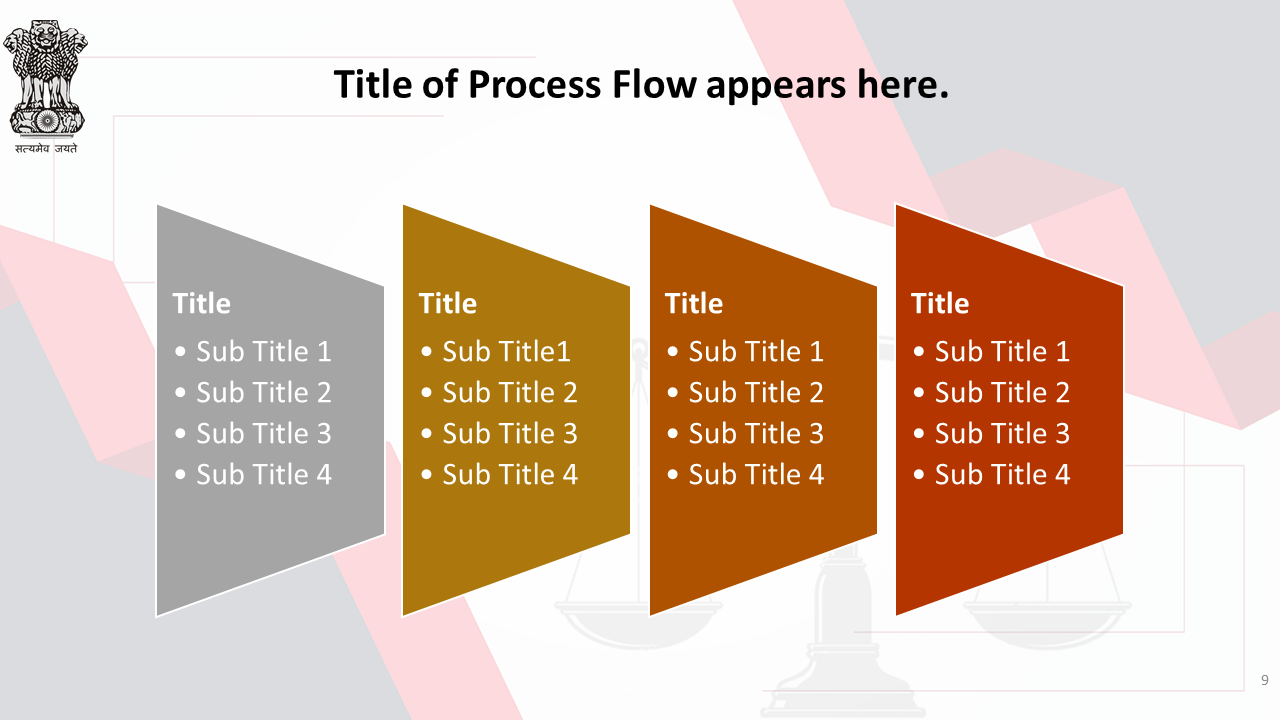 सत्यमेव जयते

Title of Process Flow appears here.

Title
• Sub Title 1
• Sub Title 2
• Sub Title 3
• Sub Title 4

Title
• Sub Title1
• Sub Title 2
• Sub Title 3
• Sub Title 4

Title
• Sub Title 1
• Sub Title 2
• Sub Title 3
• Sub Title 4

Title
• Sub Title 1
• Sub Title 2
• Sub Title 3
• Sub Title 4

9